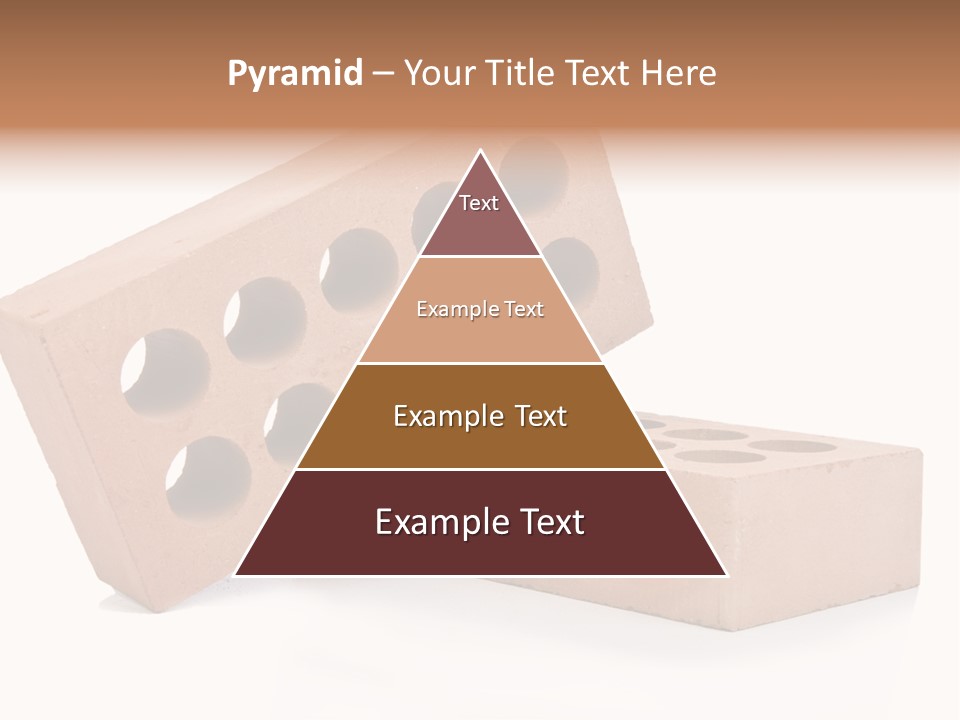 Pyramid – Your Title Text Here

Text

Example Text

Example Text

Example Text